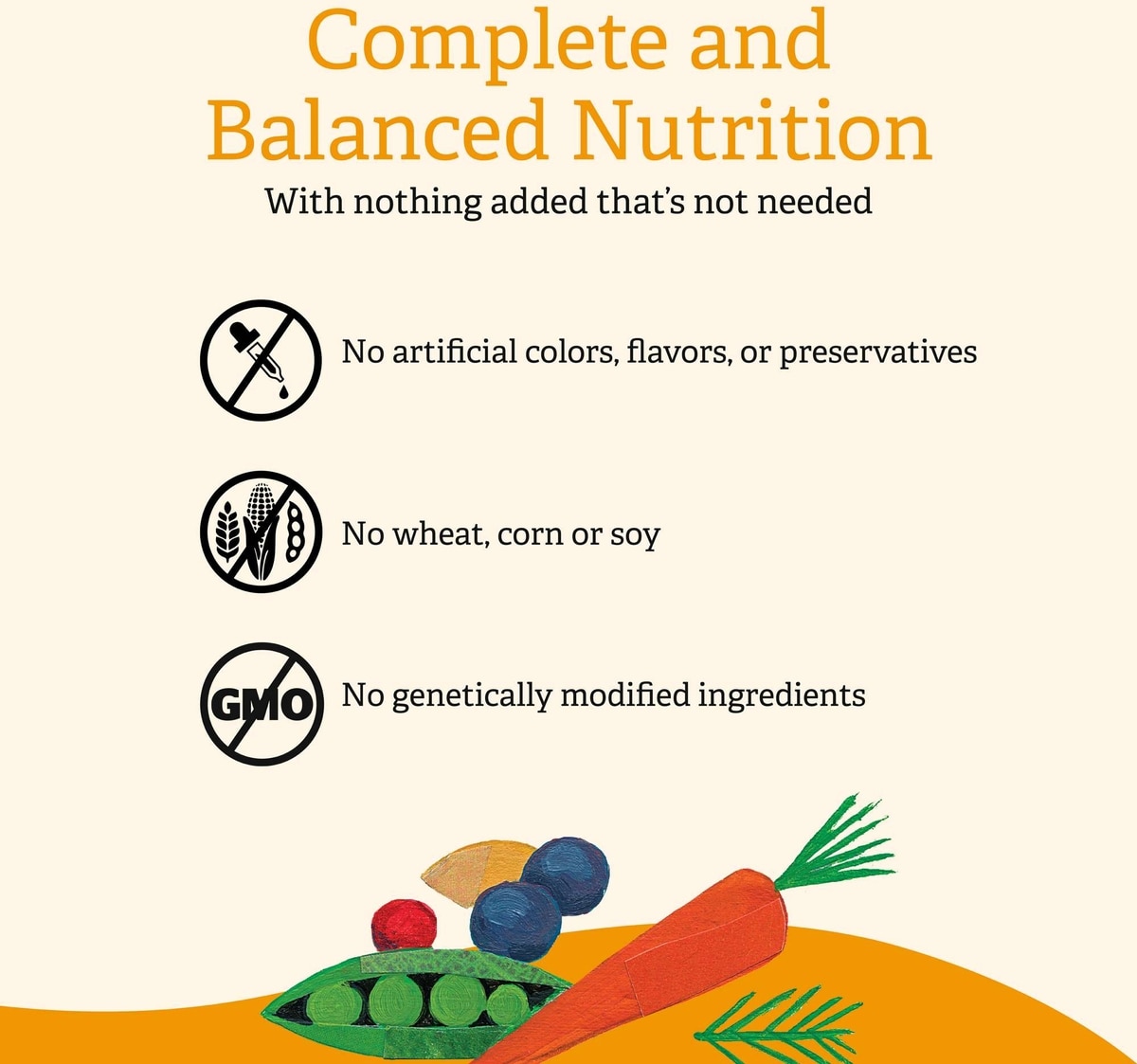 Complete and Balanced Nutrition

With nothing added that's not needed

No artificial colors, flavors, or preservatives

No wheat, corn or soy

GMO

No genetically modified ingredients